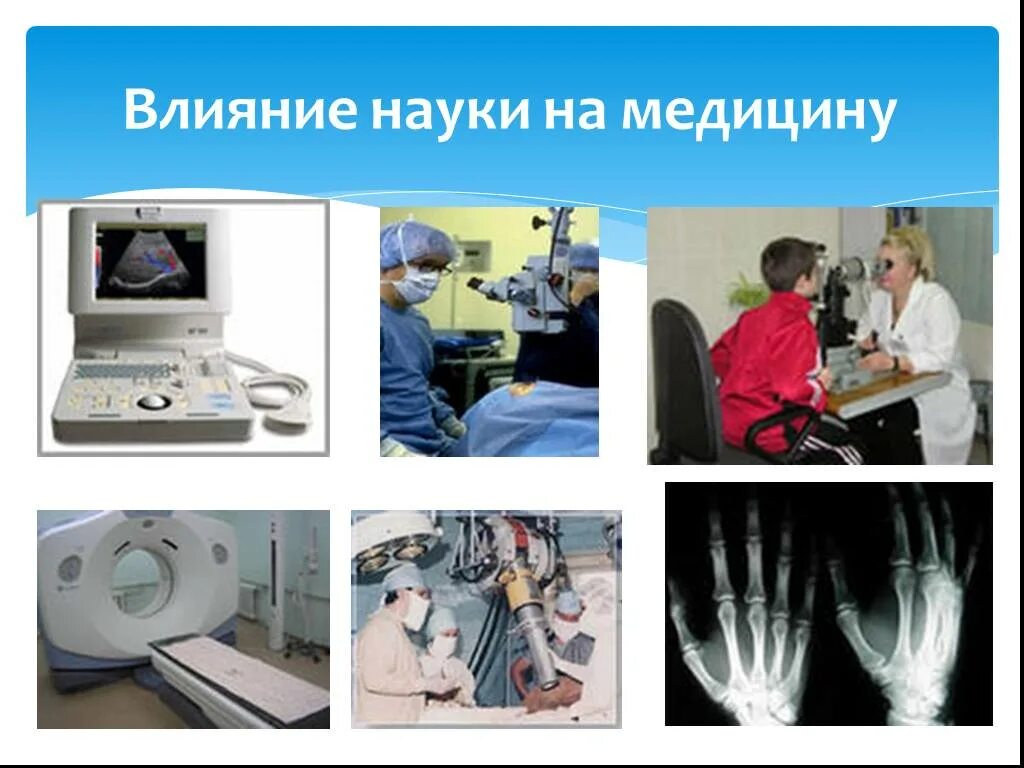 Влияние науки на медицину